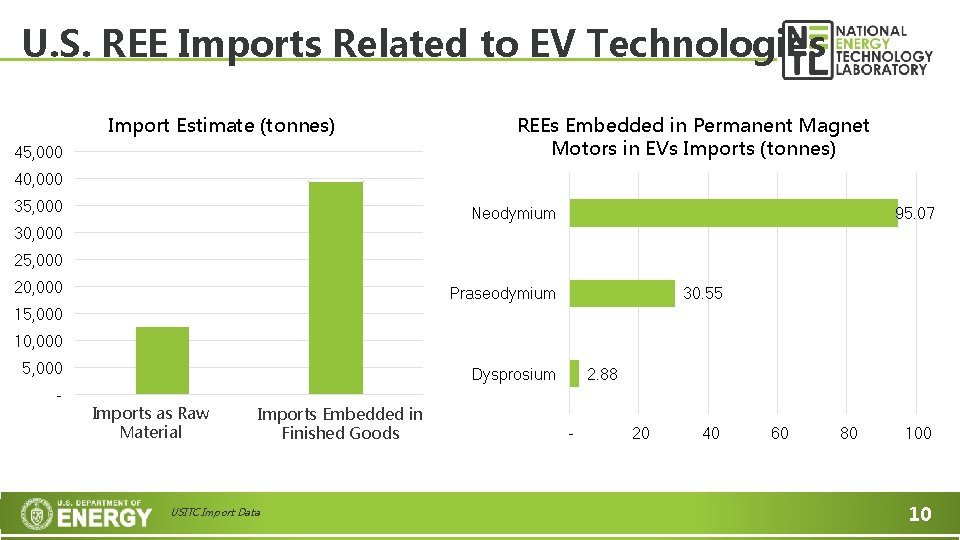 U.S. REE Imports Related to EV Technologies

NETL NATIONAL ENERGY TECHNOLOGY LABORATORY

Import Estimate (tonnes)

45,000
40,000
35,000
30,000
25,000
20,000
15,000
10,000
5,000
-

Imports as Raw Material

Imports Embedded in Finished Goods

REEs Embedded in Permanent Magnet Motors in EVs Imports (tonnes)

Neodymium 95.07

Praseodymium 30.55

Dysprosium 2.88

- 20 40 60 80 100

U.S. DEPARTMENT OF ENERGY

USITC Import Data

10